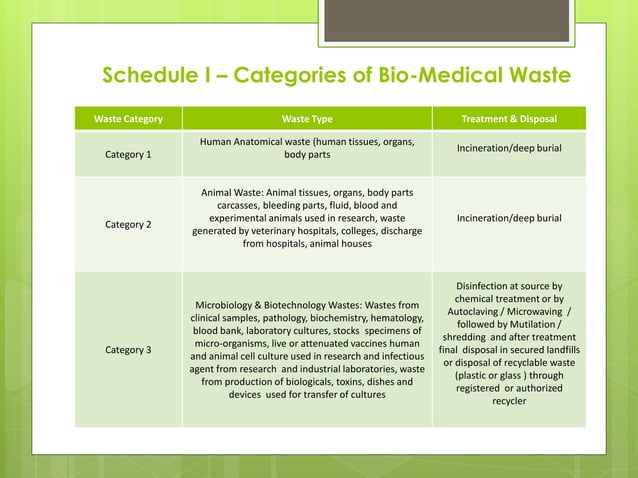 Schedule I – Categories of Bio-Medical Waste

| Waste Category | Waste Type | Treatment & Disposal |
|---|---|---|
| Category 1 | Human Anatomical waste (human tissues, organs, body parts | Incineration/deep burial |
| Category 2 | Animal Waste: Animal tissues, organs, body parts carcasses, bleeding parts, fluid, blood and experimental animals used in research, waste generated by veterinary hospitals, colleges, discharge from hospitals, animal houses | Incineration/deep burial |
| Category 3 | Microbiology & Biotechnology Wastes: Wastes from clinical samples, pathology, biochemistry, hematology, blood bank, laboratory cultures, stocks specimens of micro-organisms, live or attenuated vaccines human and animal cell culture used in research and infectious agent from research and industrial laboratories, waste from production of biologicals, toxins, dishes and devices used for transfer of cultures | Disinfection at source by chemical treatment or by Autoclaving / Microwaving / followed by Mutilation / shredding and after treatment final disposal in secured landfills or disposal of recyclable waste (plastic or glass ) through registered or authorized recycler |